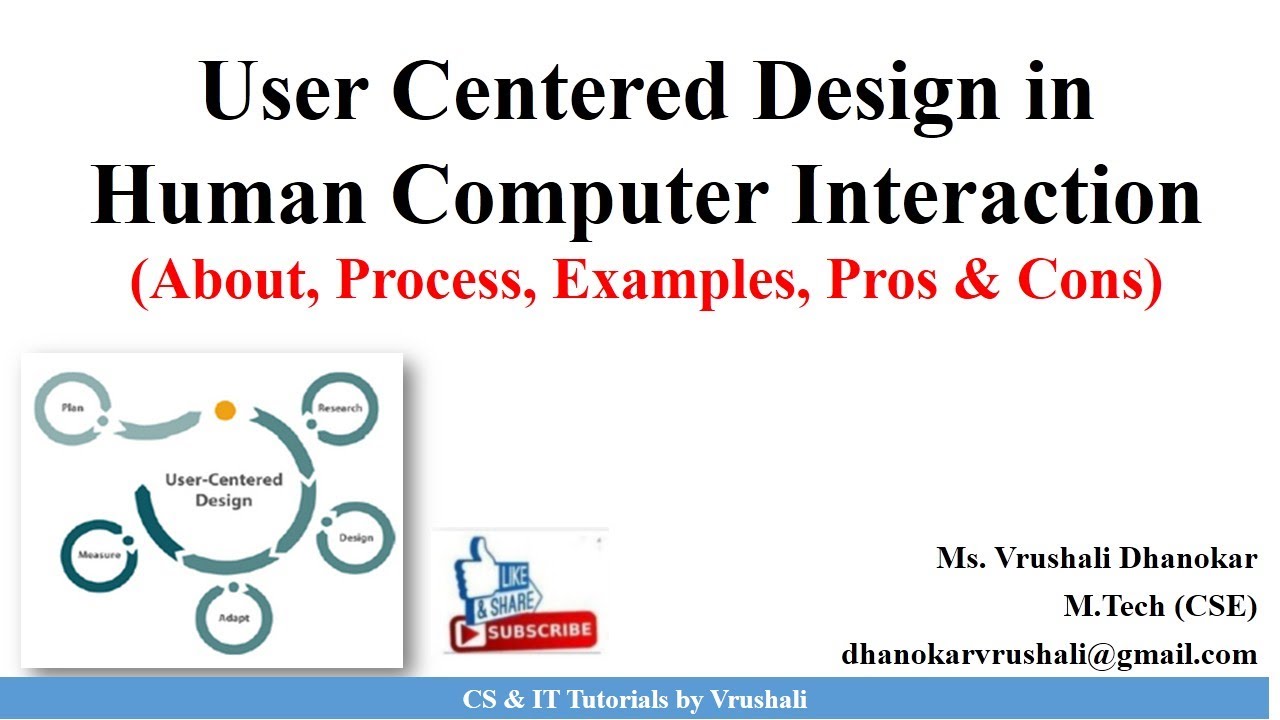 User Centered Design in Human Computer Interaction

(About, Process, Examples, Pros & Cons)

Plan

Research

User-Centered Design

Design

Measure

Adapt

LIKE & SHARE

SUBSCRIBE

Ms. Vrushali Dhanokar

M.Tech (CSE)

dhanokarvrushali@gmail.com

CS & IT Tutorials by Vrushali